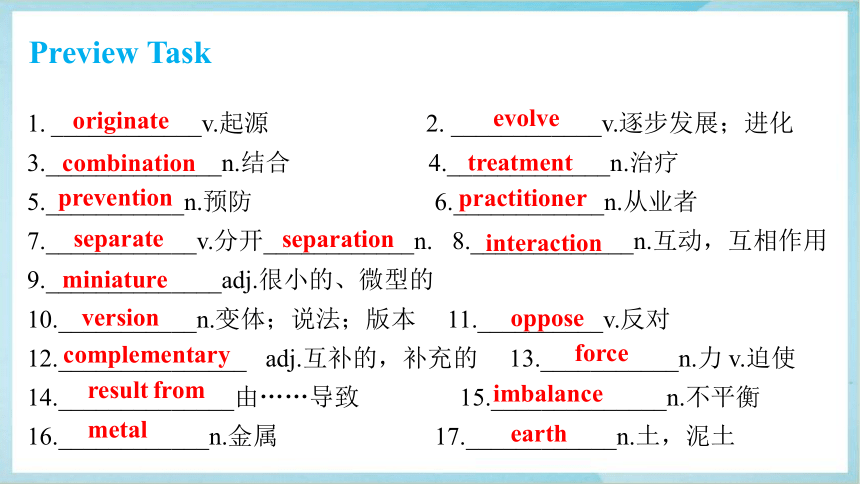 Preview Task

1. originate v.起源

2. evolve v.逐步发展；进化

3. combination n.结合

4. treatment n.治疗

5. prevention n.预防

6. practitioner n.从业者

7. separate v.分开 separation n.

8. interaction n.互动，互相作用

9. miniature adj.很小的、微型的

10. version n.变体；说法；版本

11. oppose v.反对

12. complementary adj.互补的，补充的

13. force n.力 v.迫使

14. result from 由……导致

15. imbalance n.不平衡

16. metal n.金属

17. earth n.土，泥土